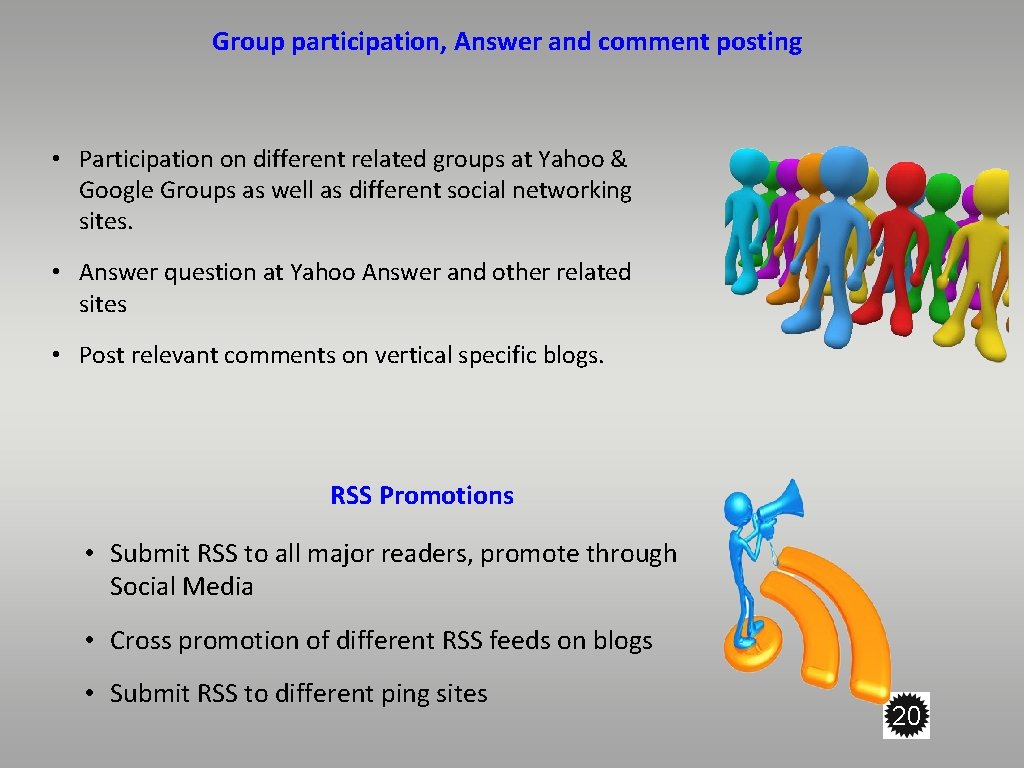 Group participation, Answer and comment posting

• Participation on different related groups at Yahoo & Google Groups as well as different social networking sites.

• Answer question at Yahoo Answer and other related sites

• Post relevant comments on vertical specific blogs.

RSS Promotions

• Submit RSS to all major readers, promote through Social Media

• Cross promotion of different RSS feeds on blogs

• Submit RSS to different ping sites

20